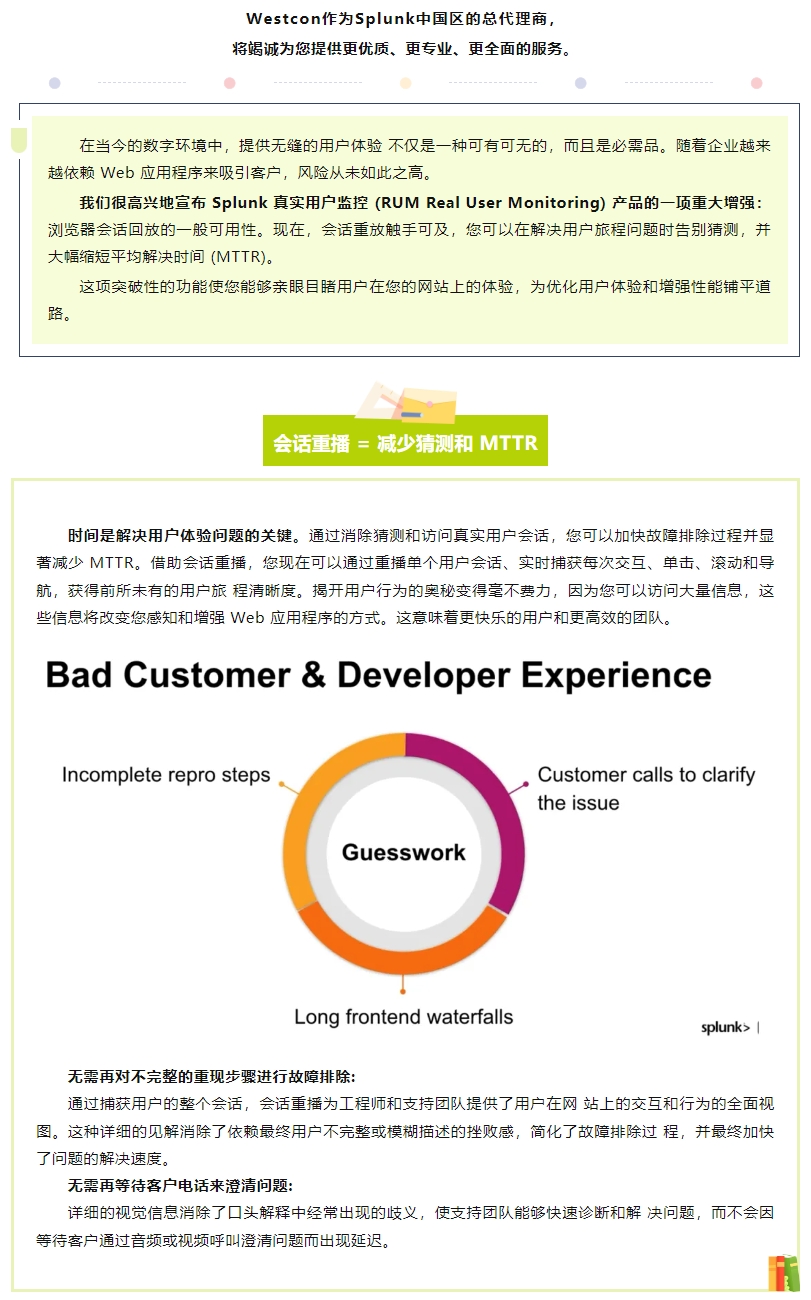 Westcon作为Splunk中国区的总代理商，
将竭诚为您提供更优质、更专业、更全面的服务。

在当今的数字环境中，提供无缝的用户体验 不仅是一种可有可无的，而且是必需品。随着企业越来越依赖 Web 应用程序来吸引客户，风险从未如此之高。

我们很高兴地宣布 Splunk 真实用户监控 (RUM Real User Monitoring) 产品的一项重大增强：浏览器会话回放的一般可用性。现在，会话重放触手可及，您可以在解决用户旅程问题时告别猜测，并大幅缩短平均解决时间 (MTTR)。

这项突破性的功能使您能够亲眼目睹用户在您的网站上的体验，为优化用户体验和增强性能铺平道路。

会话重播 = 减少猜测和 MTTR

时间是解决用户体验问题的关键。通过消除猜测和访问真实用户会话，您可以加快故障排除过程并显著减少 MTTR。借助会话重播，您现在可以通过重播单个用户会话、实时捕获每次交互、单击、滚动和导航，获得前所未有的用户旅 程清晰度。揭开用户行为的奥秘变得毫不费力，因为您可以访问大量信息，这些信息将改变您感知和增强 Web 应用程序的方式。这意味着更快乐的用户和更高效的团队。

Bad Customer & Developer Experience

Incomplete repro steps

Customer calls to clarify the issue

Guesswork

Long frontend waterfalls

splunk>

无需再对不完整的重现步骤进行故障排除：
通过捕获用户的整个会话，会话重播为工程师和支持团队提供了用户在网 站上的交互和行为的全面视图。这种详细的见解消除了依赖最终用户不完整或模糊描述的挫败感，简化了故障排除过 程，并最终加快了问题的解决速度。

无需再等待客户电话来澄清问题：
详细的视觉信息消除了口头解释中经常出现的歧义，使支持团队能够快速诊断和解 决问题，而不会因等待客户通过音频或视频呼叫澄清问题而出现延迟。